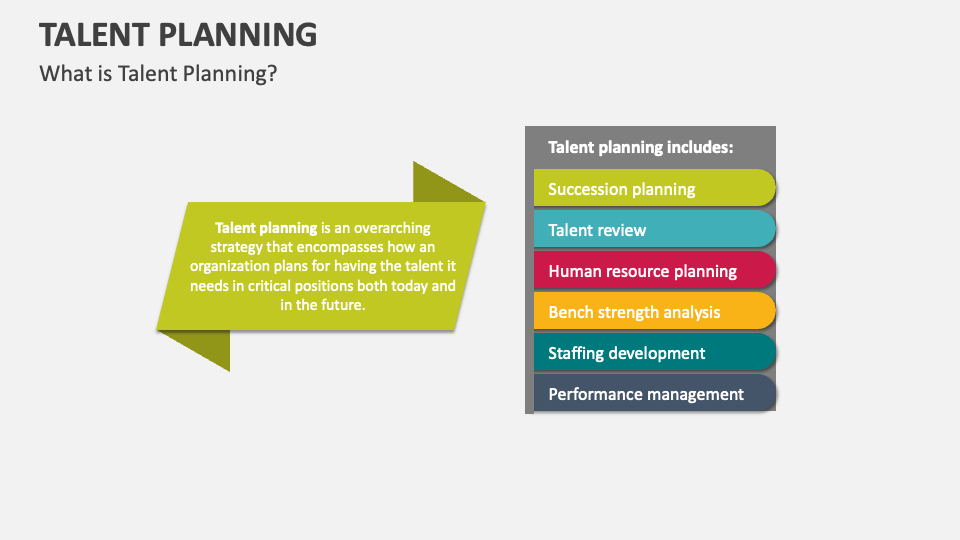 TALENT PLANNING
What is Talent Planning?

Talent planning is an overarching strategy that encompasses how an organization plans for having the talent it needs in critical positions both today and in the future.

Talent planning includes:
Succession planning
Talent review
Human resource planning
Bench strength analysis
Staffing development
Performance management